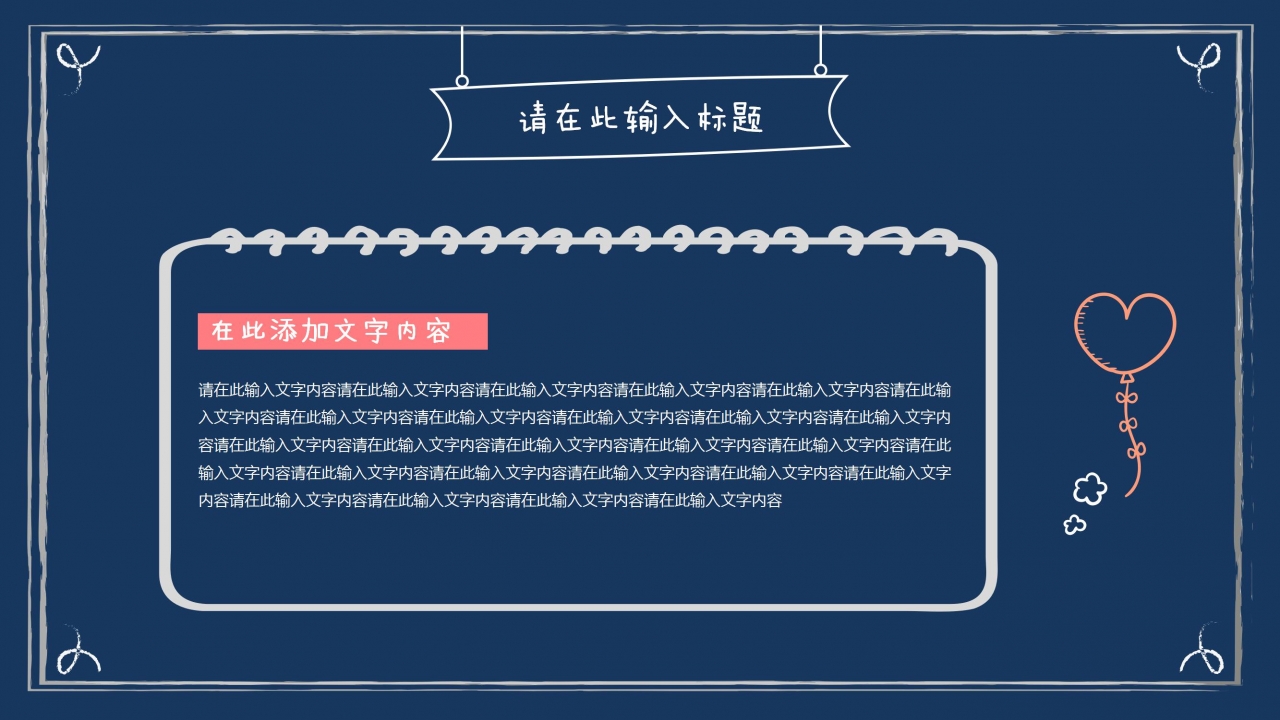 请在此输入标题

在此添加文字内容

请在此输入文字内容请在此输入文字内容请在此输入文字内容请在此输入文字内容请在此输入文字内容请在此输入文字内容请在此输入文字内容请在此输入文字内容请在此输入文字内容请在此输入文字内容请在此输入文字内容请在此输入文字内容请在此输入文字内容请在此输入文字内容请在此输入文字内容请在此输入文字内容请在此输入文字内容请在此输入文字内容请在此输入文字内容请在此输入文字内容请在此输入文字内容请在此输入文字内容请在此输入文字内容请在此输入文字内容请在此输入文字内容请在此输入文字内容